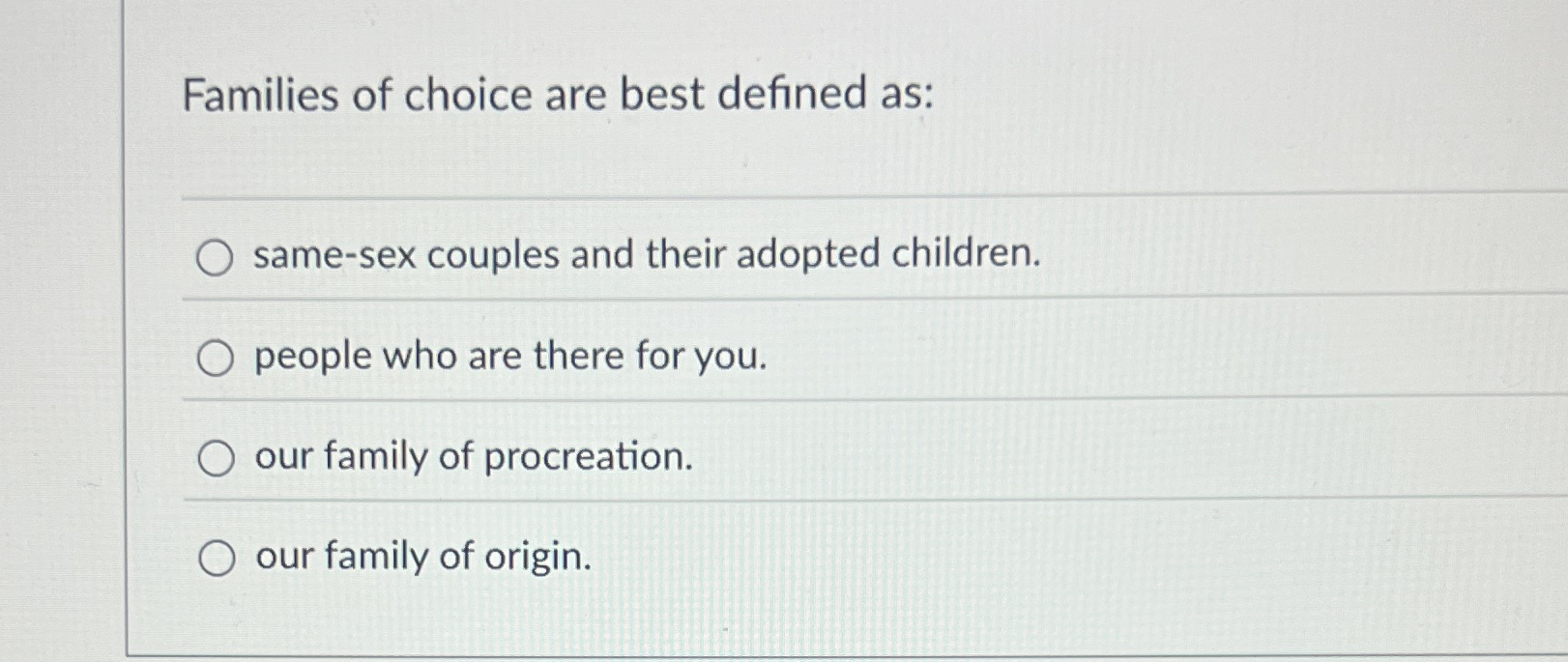 Families of choice are best defined as:

same-sex couples and their adopted children.

people who are there for you.

our family of procreation.

our family of origin.